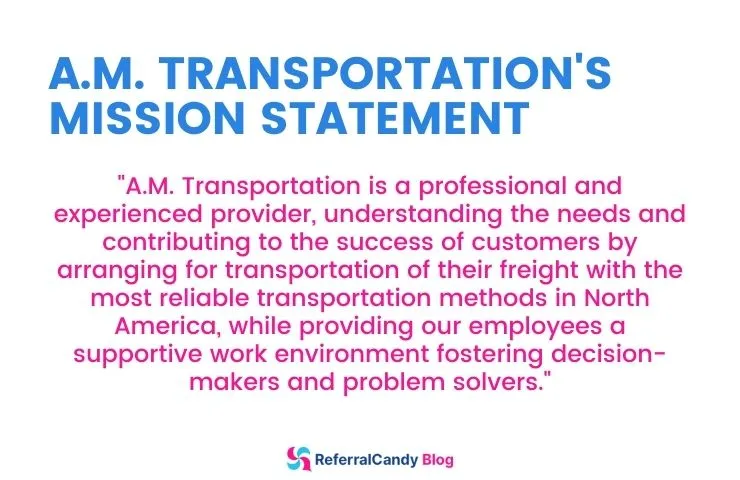 A.M. TRANSPORTATION'S MISSION STATEMENT

"A.M. Transportation is a professional and experienced provider, understanding the needs and contributing to the success of customers by arranging for transportation of their freight with the most reliable transportation methods in North America, while providing our employees a supportive work environment fostering decision-makers and problem solvers."

ReferralCandy Blog